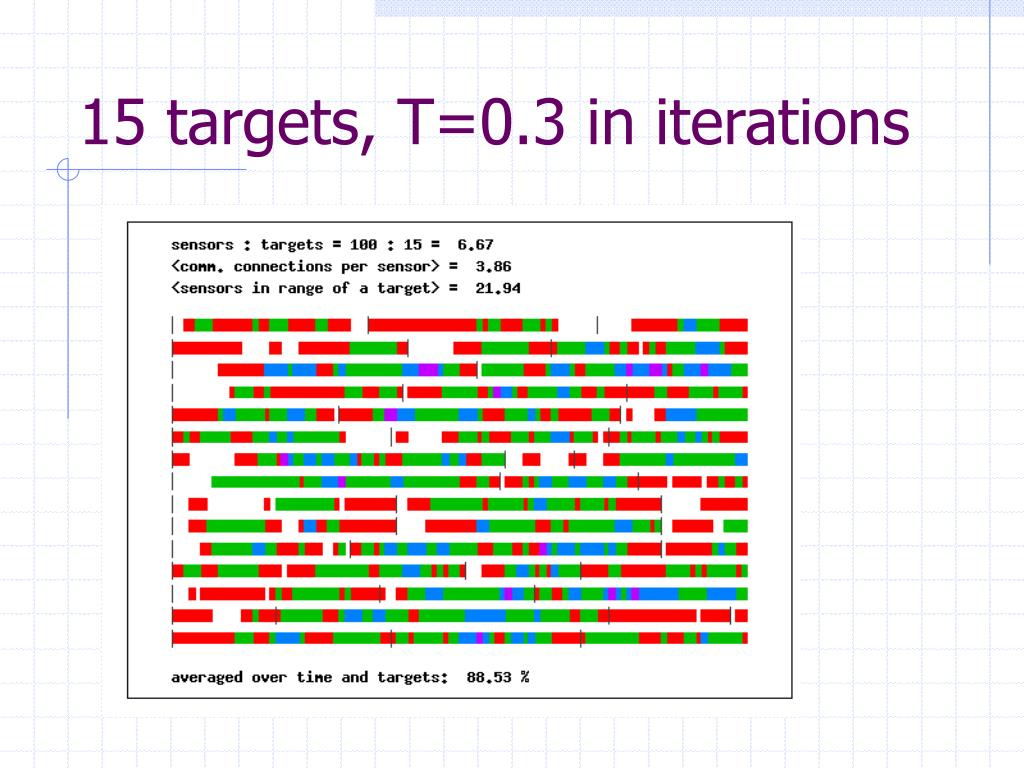 15 targets, T=0.3 in iterations

sensors : targets = 100 : 15 = 6.67
<comm. connections per sensor> = 3.86
<sensors in range of a target> = 21.94

averaged over time and targets: 88.53 %